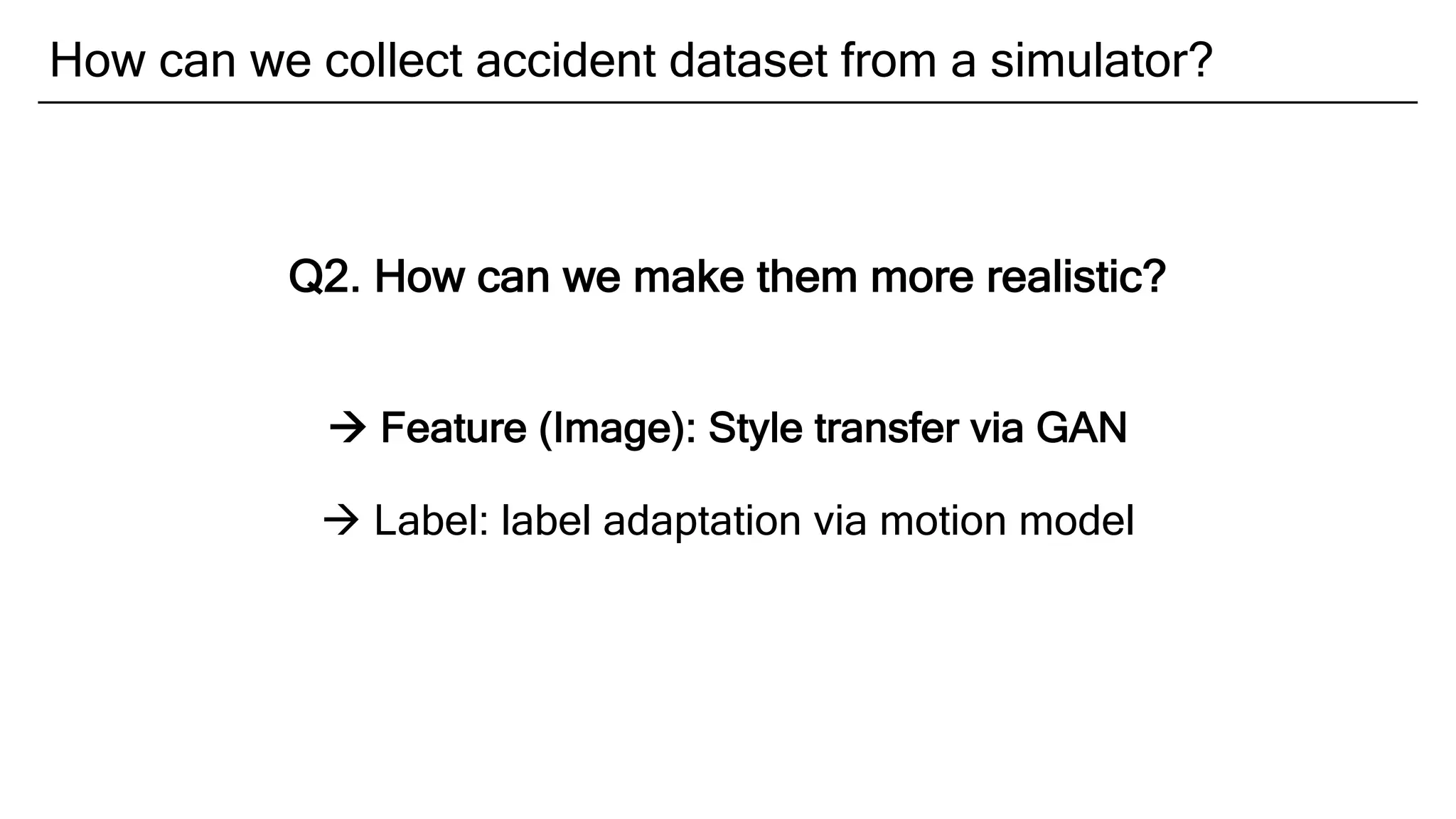 How can we collect accident dataset from a simulator?

Q2. How can we make them more realistic?

→ Feature (Image): Style transfer via GAN

→ Label: label adaptation via motion model